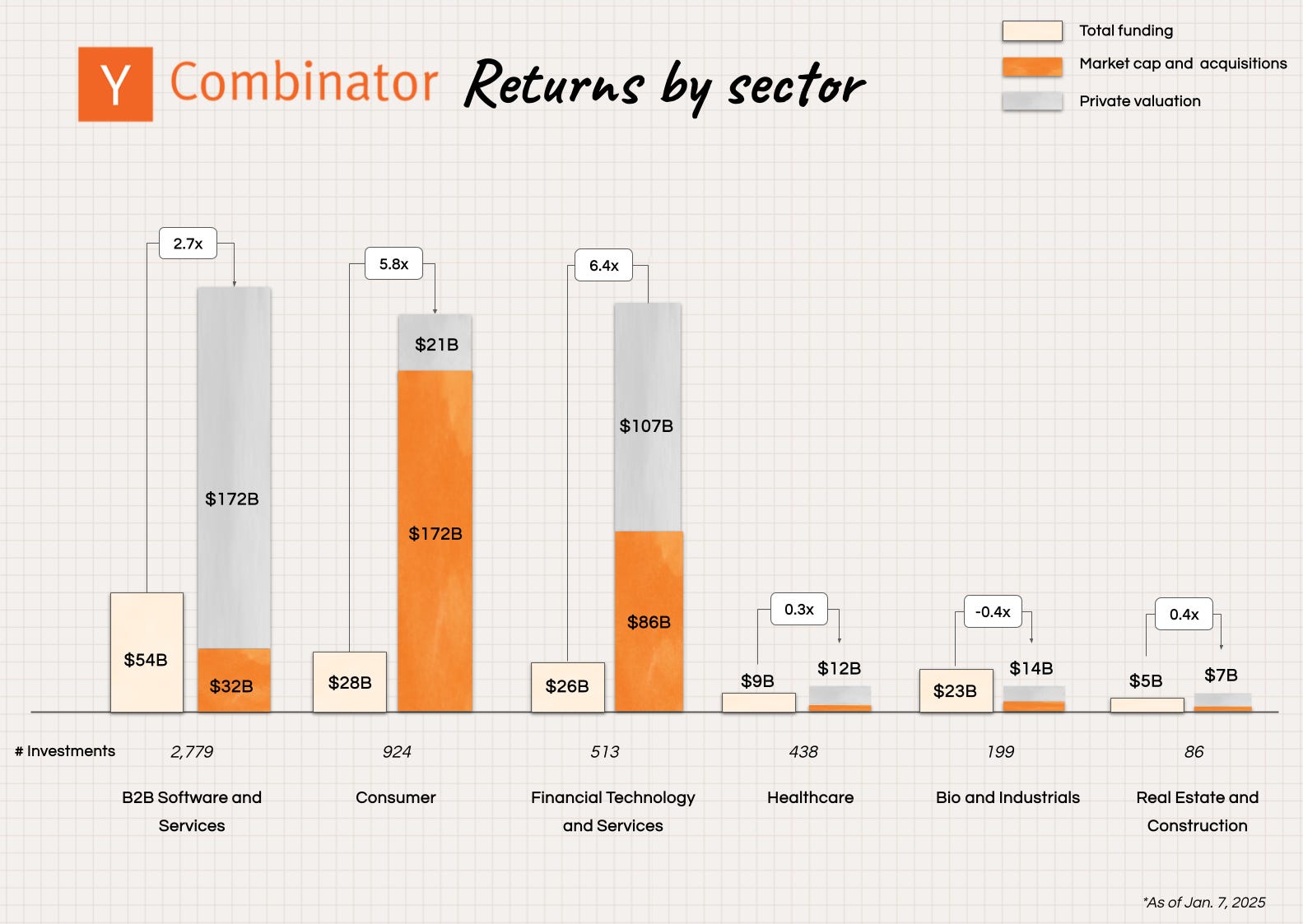 Y Combinator Returns by sector

Total funding
Market cap and acquisitions
Private valuation

2.7x
$172B
$54B
$32B

5.8x
$21B
$172B
$28B

6.4x
$107B
$86B
$26B

0.3x
$9B
$12B

-0.4x
$23B
$14B

0.4x
$5B
$7B

# Investments 2,779 924 513 438 199 86

B2B Software and Services
Consumer
Financial Technology and Services
Healthcare
Bio and Industrials
Real Estate and Construction

*As of Jan. 7, 2025